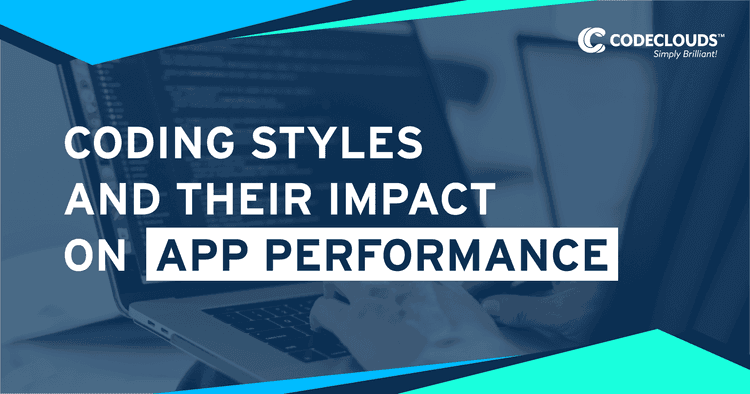 CODECLOUDS™
Simply Brilliant!

CODING STYLES AND THEIR IMPACT ON APP PERFORMANCE